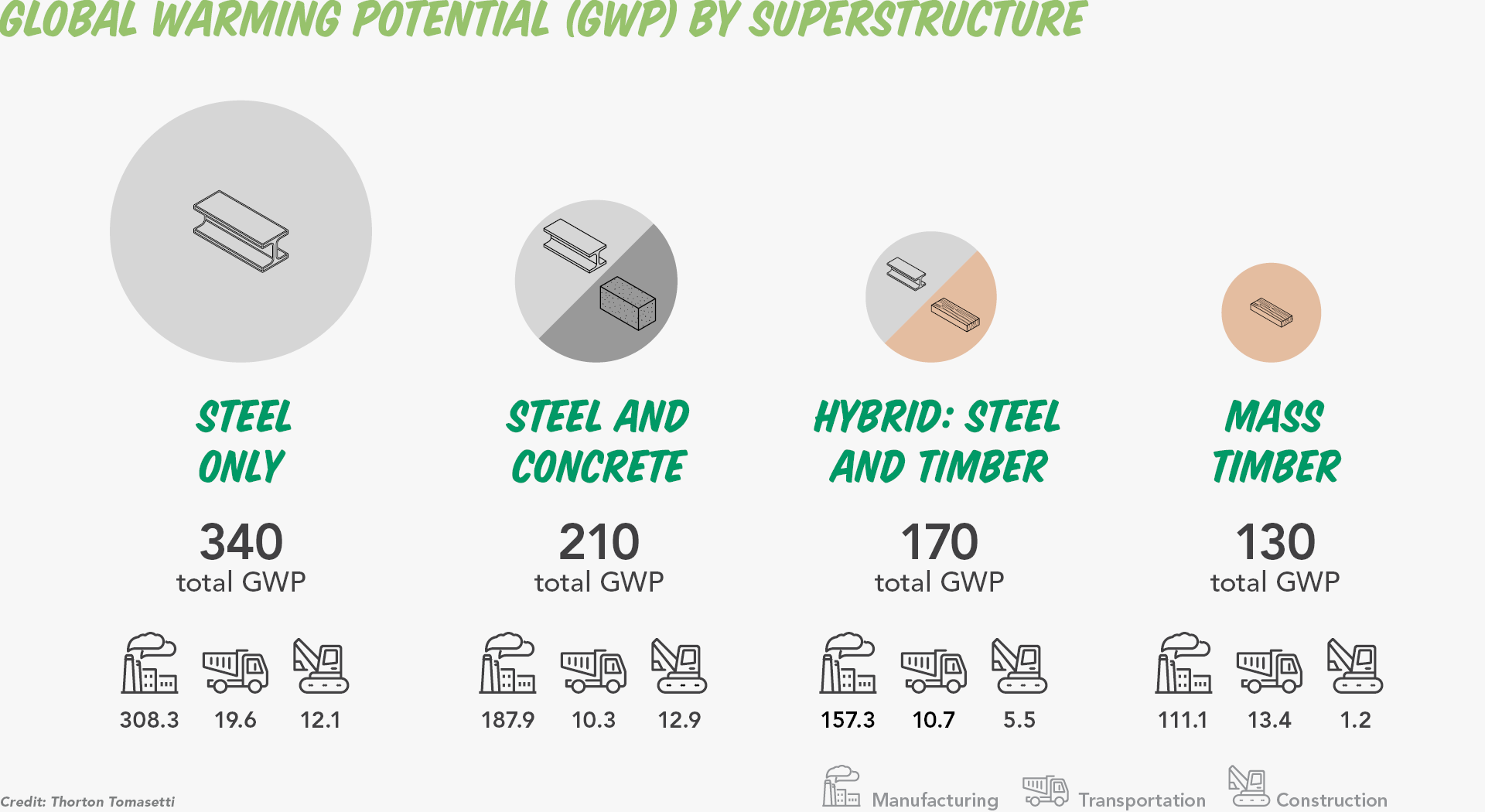 GLOBAL WARMING POTENTIAL (GWP) BY SUPERSTRUCTURE

STEEL ONLY

340
total GWP

308.3 19.6 12.1

STEEL AND CONCRETE

210
total GWP

187.9 10.3 12.9

HYBRID: STEEL AND TIMBER

170
total GWP

157.3 10.7 5.5

MASS TIMBER

130
total GWP

111.1 13.4 1.2

Credit: Thorton Tomasetti

Manufacturing Transportation Construction